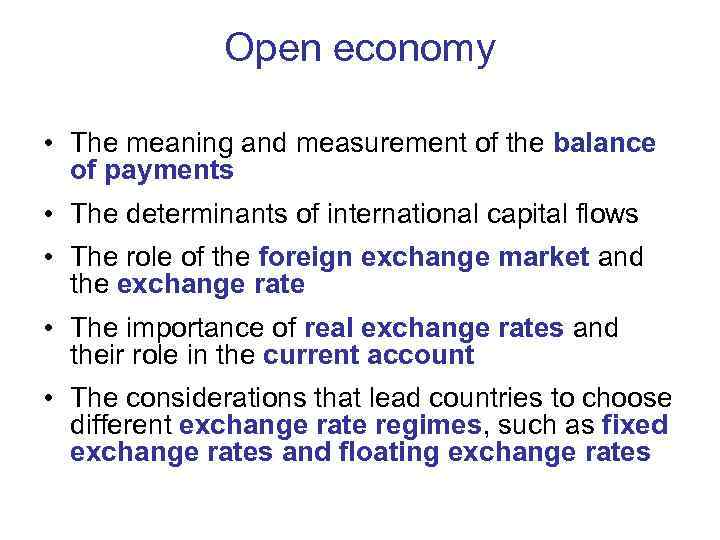 Open economy

• The meaning and measurement of the balance of payments

• The determinants of international capital flows

• The role of the foreign exchange market and the exchange rate

• The importance of real exchange rates and their role in the current account

• The considerations that lead countries to choose different exchange rate regimes, such as fixed exchange rates and floating exchange rates